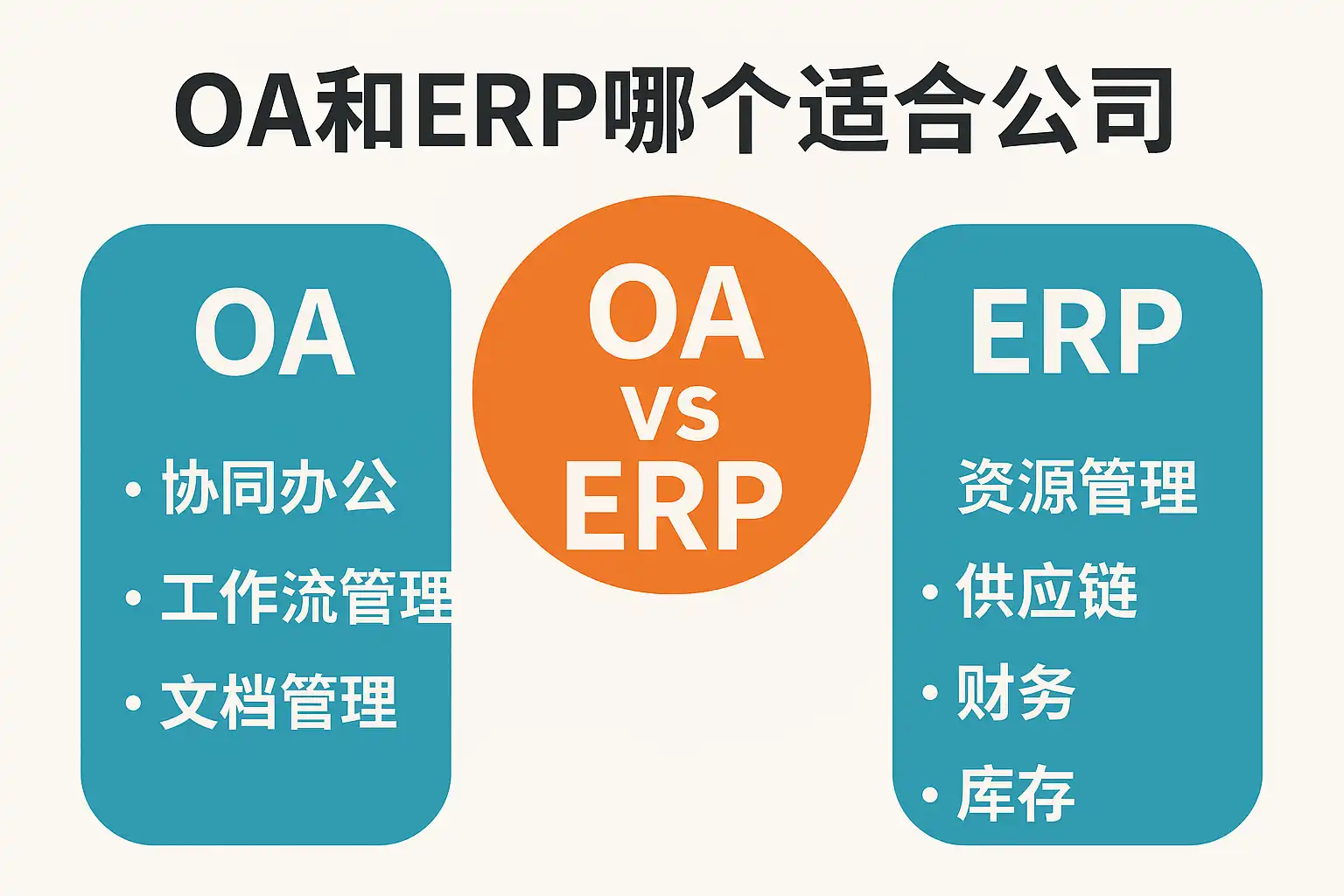 OA和ERP哪个适合公司

OA

• 协同办公
• 工作流管理
• 文档管理

OA
vs
ERP

ERP

资源管理
• 供应链
• 财务
• 库存